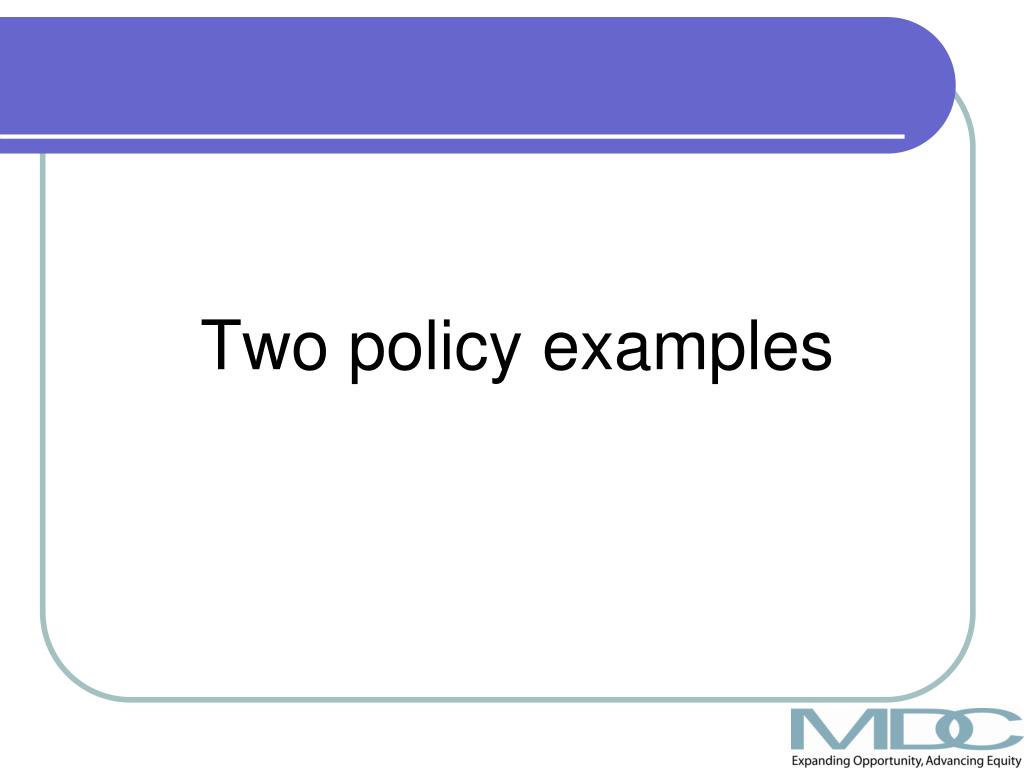 Two policy examples

MDC
Expanding Opportunity, Advancing Equity